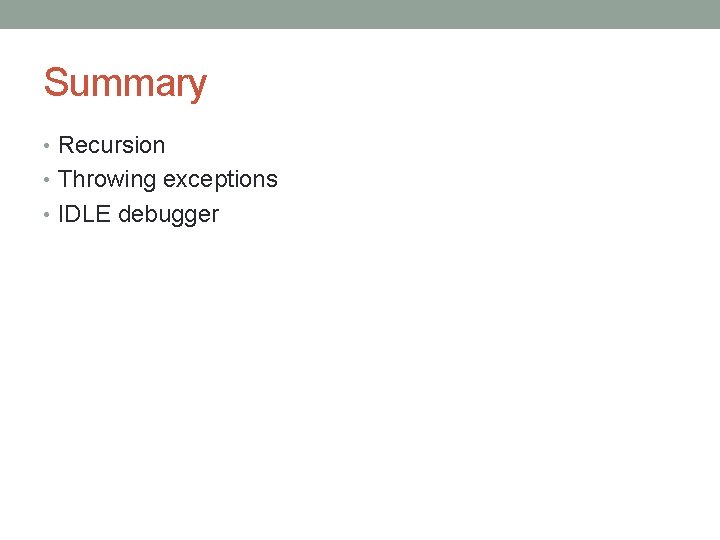 Summary

• Recursion
• Throwing exceptions
• IDLE debugger